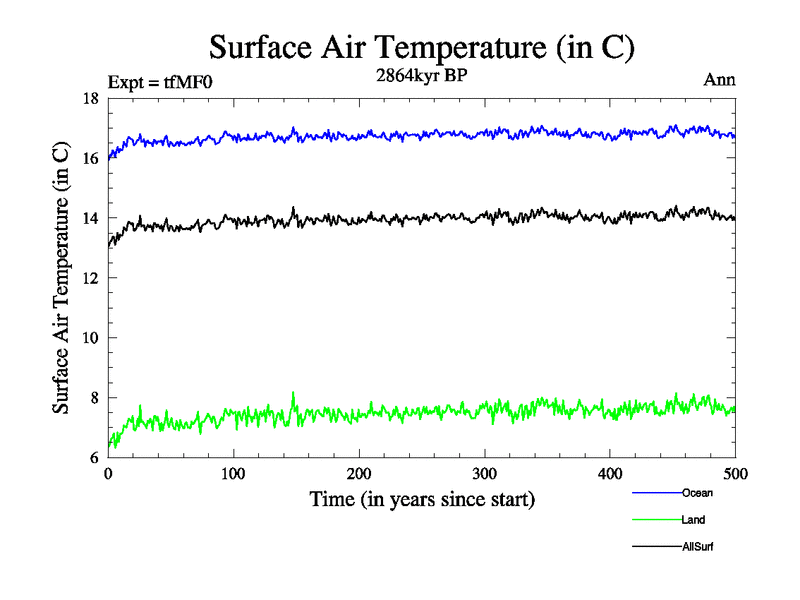 Surface Air Temperature (in C)

Expt = tfMF0

2864kyr BP

Ann

Surface Air Temperature (in C)

18
16
14
12
10
8
6

0
100
200
300
400
500

Time (in years since start)

Ocean
Land
AllSurf